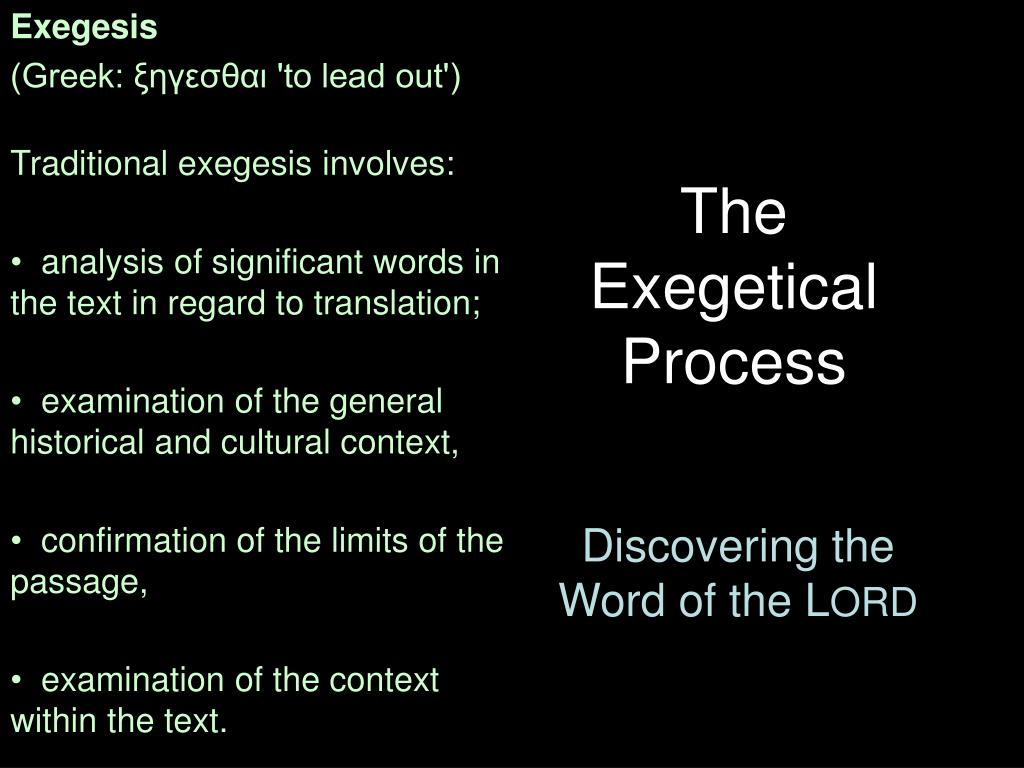 Exegesis

(Greek: ξηγεσθαι 'to lead out')

Traditional exegesis involves:

• analysis of significant words in the text in regard to translation;

• examination of the general historical and cultural context,

• confirmation of the limits of the passage,

• examination of the context within the text.

The Exegetical Process

Discovering the Word of the LORD